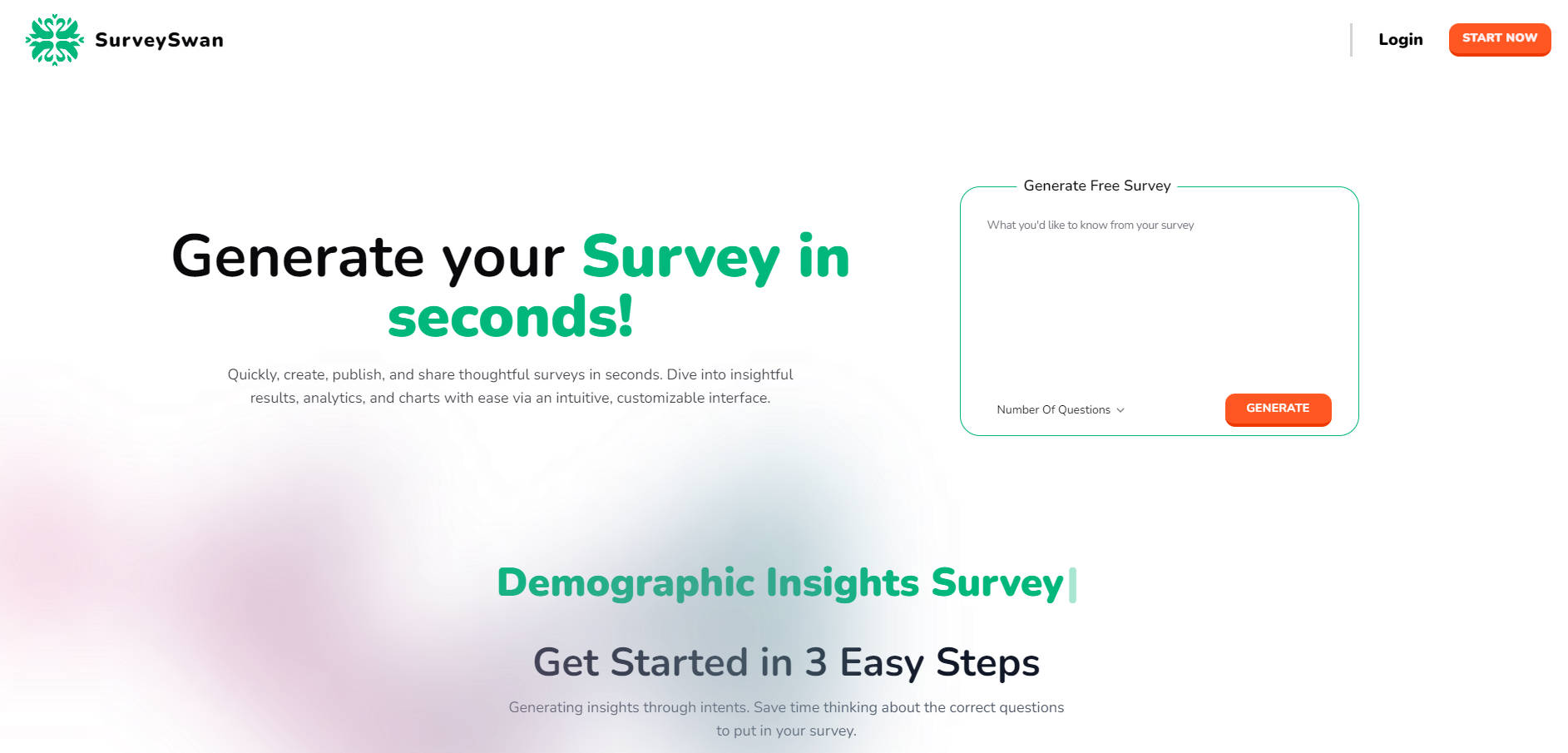 SurveySwan

Login

START NOW

Generate your Survey in seconds!

Quickly, create, publish, and share thoughtful surveys in seconds. Dive into insightful results, analytics, and charts with ease via an intuitive, customizable interface.

Generate Free Survey

What you'd like to know from your survey

Number Of Questions

GENERATE

Demographic Insights Survey

Get Started in 3 Easy Steps

Generating insights through intents. Save time thinking about the correct questions to put in your survey.